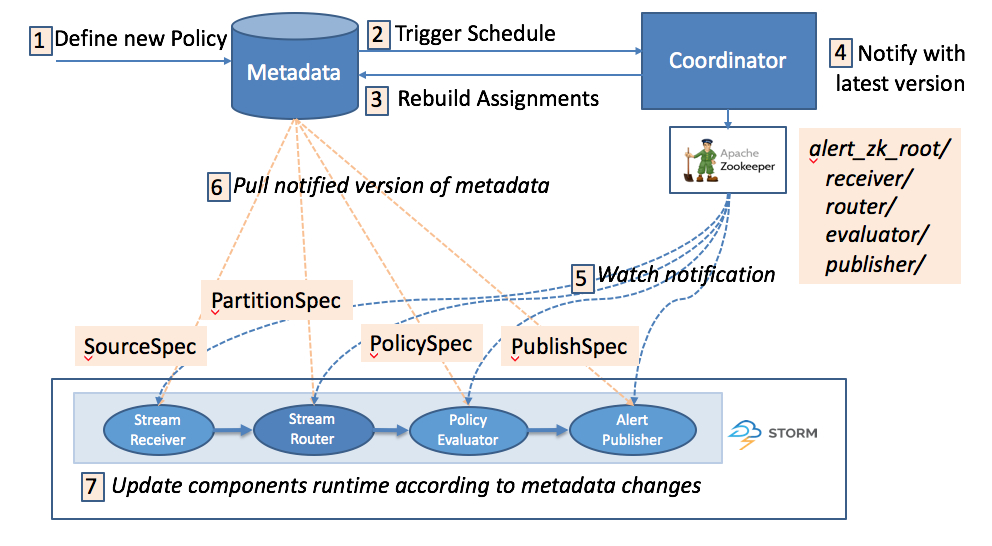 1 Define new Policy

Metadata

2 Trigger Schedule

3 Rebuild Assignments

Coordinator

4 Notify with latest version

Apache Zookeeper

alert_zk_root/
receiver/
router/
evaluator/
publisher/

6 Pull notified version of metadata

5 Watch notification

PartitionSpec

SourceSpec

PolicySpec

PublishSpec

Stream Receiver

Stream Router

Policy Evaluator

Alert Publisher

STORM

7 Update components runtime according to metadata changes